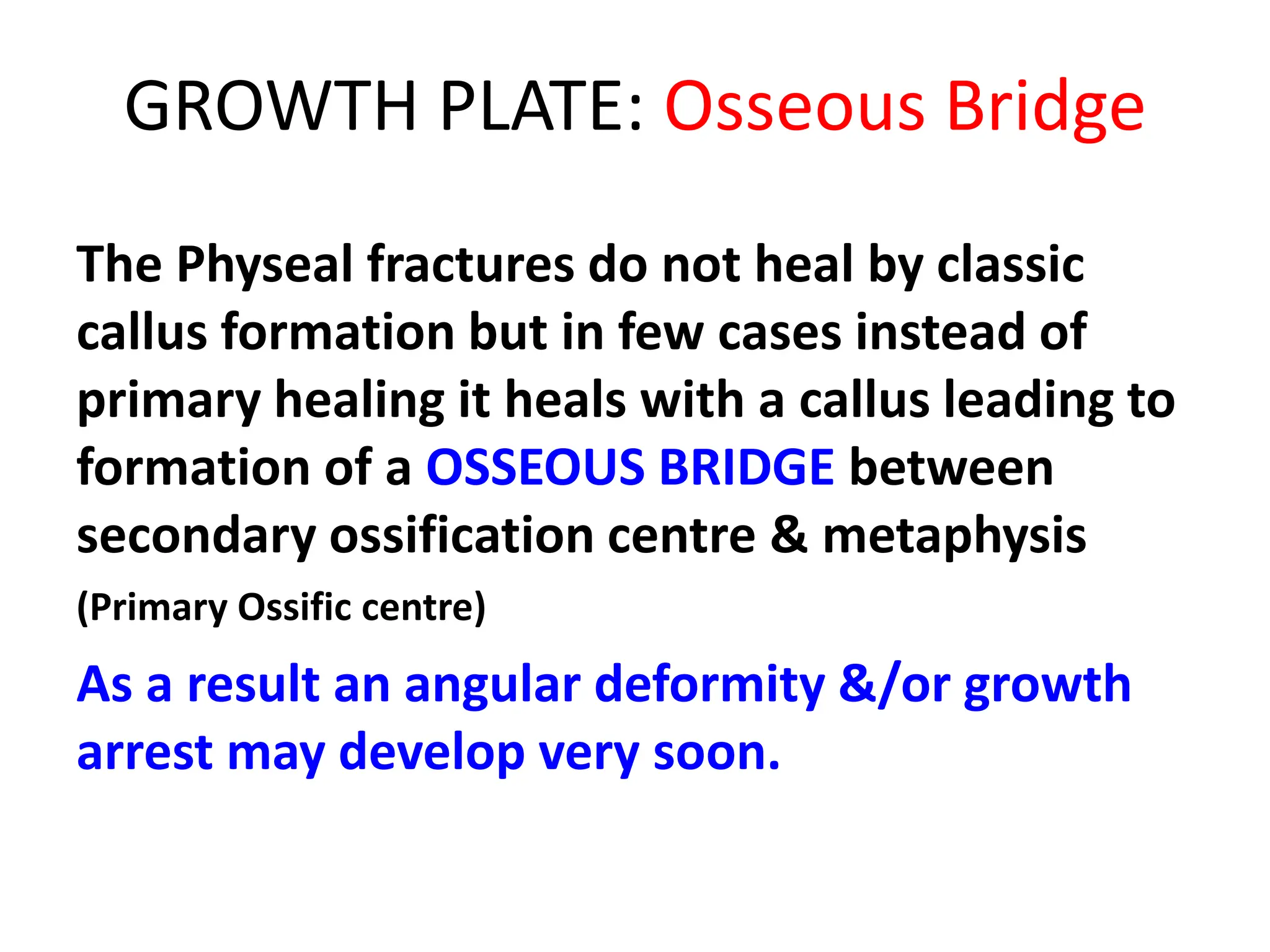 GROWTH PLATE: Osseous Bridge

The Physeal fractures do not heal by classic callus formation but in few cases instead of primary healing it heals with a callus leading to formation of a OSSEOUS BRIDGE between secondary ossification centre & metaphysis (Primary Ossific centre)

As a result an angular deformity &/or growth arrest may develop very soon.